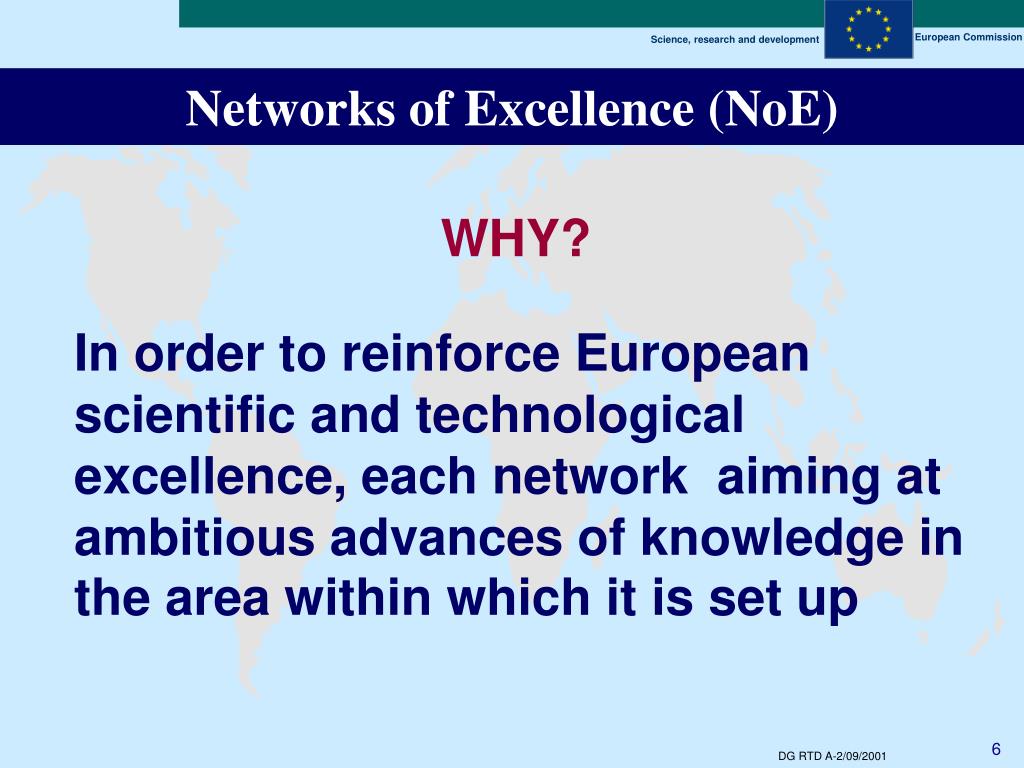 Science, research and development

European Commission

Networks of Excellence (NoE)

WHY?

In order to reinforce European scientific and technological excellence, each network aiming at ambitious advances of knowledge in the area within which it is set up

DG RTD A-2/09/2001

6